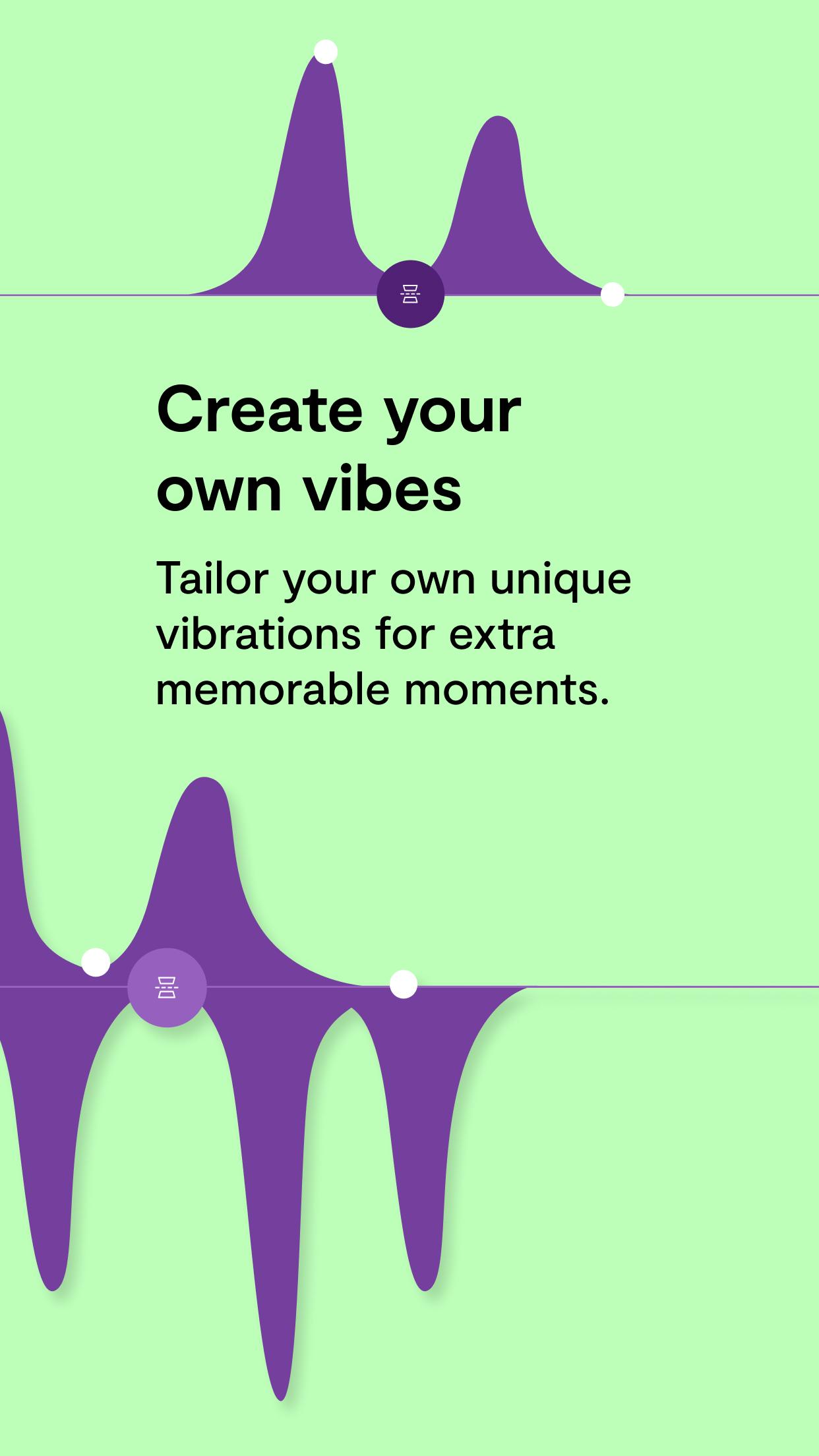 Create your own vibes

Tailor your own unique vibrations for extra memorable moments.